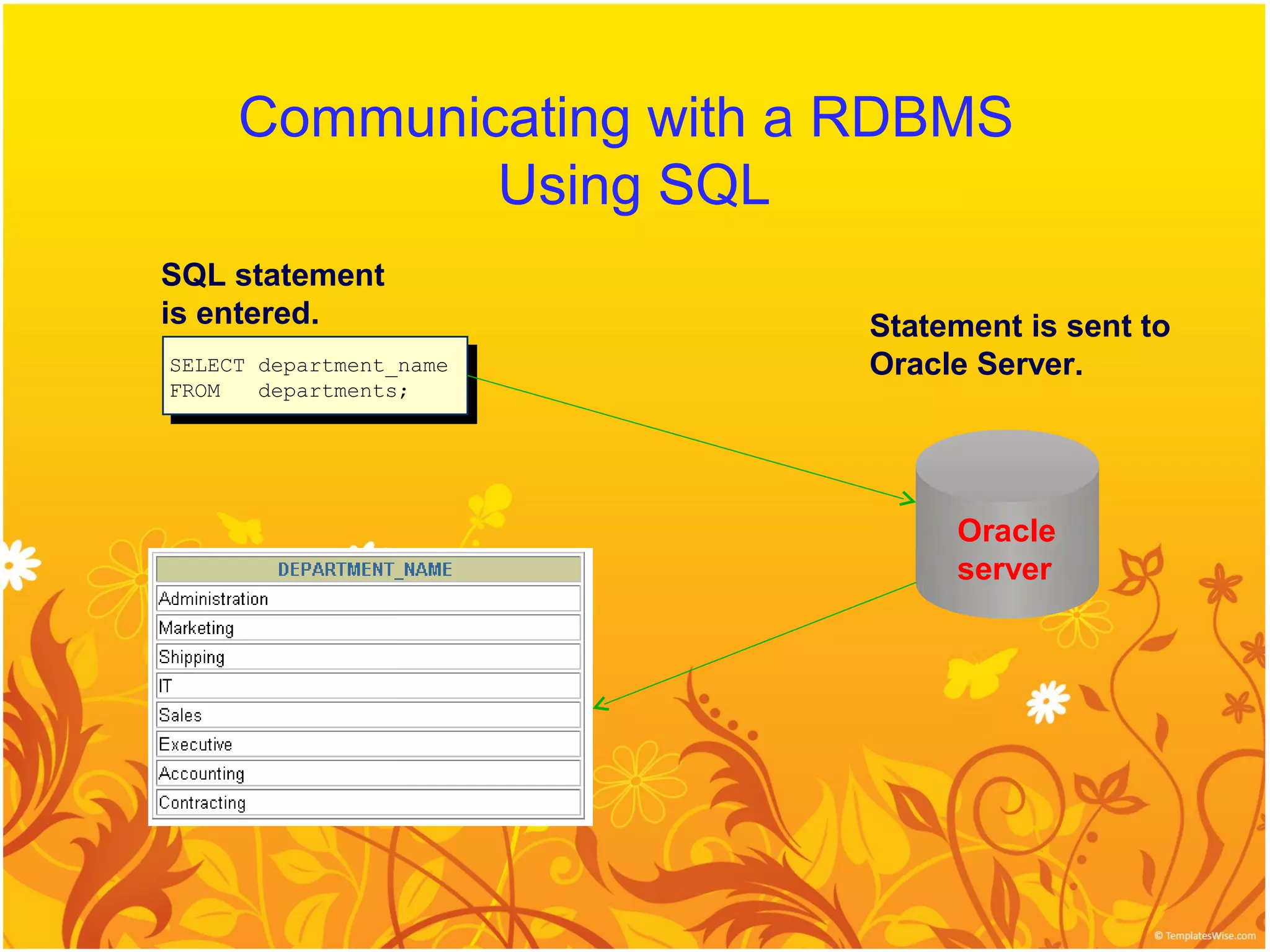 Communicating with a RDBMS Using SQL

SQL statement is entered.

SELECT department_name
FROM departments;

Statement is sent to Oracle Server.

Oracle server

| DEPARTMENT_NAME |
|---|
| Administration |
| Marketing |
| Shipping |
| IT |
| Sales |
| Executive |
| Accounting |
| Contracting |

© TemplatesWise.com